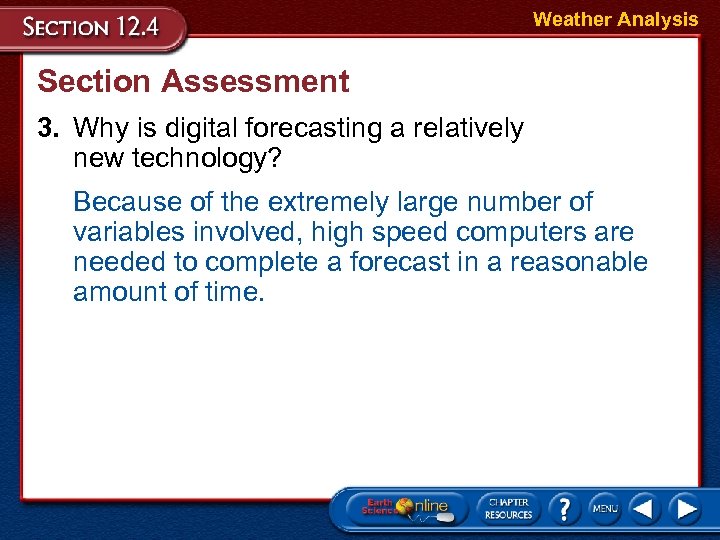 SECTION 12.4

Weather Analysis

Section Assessment

3. Why is digital forecasting a relatively new technology?

Because of the extremely large number of variables involved, high speed computers are needed to complete a forecast in a reasonable amount of time.

Earth Science Online

CHAPTER RESOURCES

?

MENU